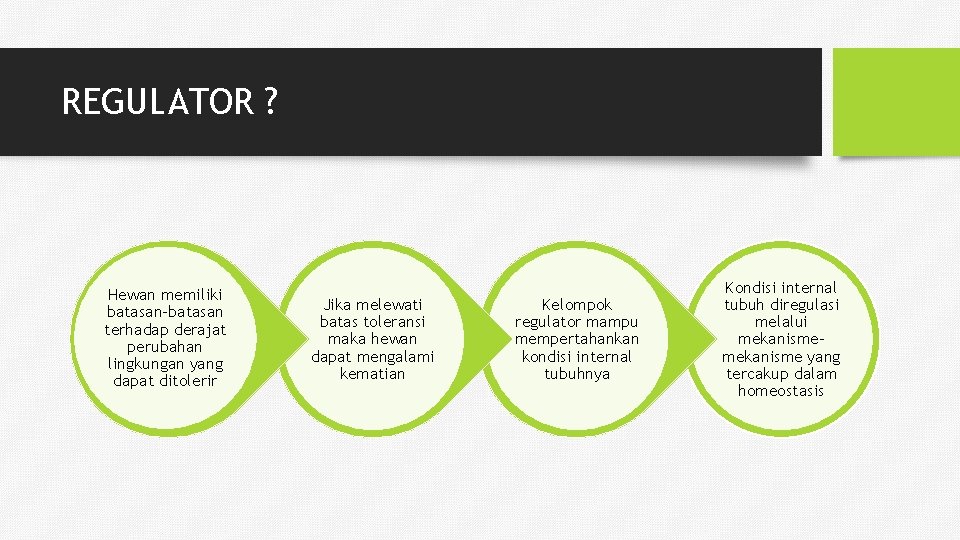 REGULATOR ?

Hewan memiliki batasan-batasan terhadap derajat perubahan lingkungan yang dapat ditolerir

Jika melewati batas toleransi maka hewan dapat mengalami kematian

Kelompok regulator mampu mempertahankan kondisi internal tubuhnya

Kondisi internal tubuh diregulasi melalui mekanisme-mekanisme yang tercakup dalam homeostasis